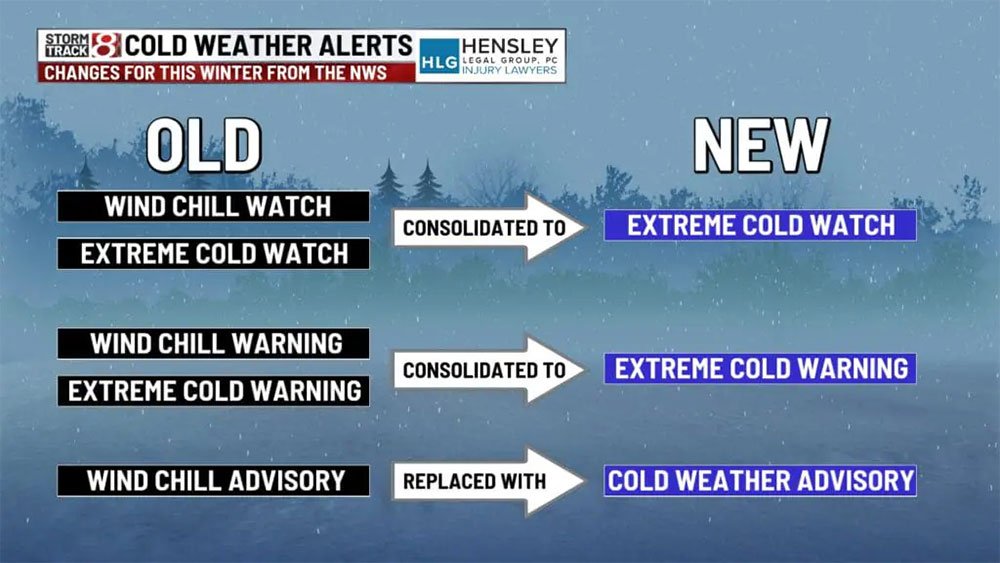 STORM TRACK 8 COLD WEATHER ALERTS
CHANGES FOR THIS WINTER FROM THE NWS
HLG HENSLEY LEGAL GROUP, PC INJURY LAWYERS

OLD

NEW

WIND CHILL WATCH
EXTREME COLD WATCH
CONSOLIDATED TO
EXTREME COLD WATCH

WIND CHILL WARNING
EXTREME COLD WARNING
CONSOLIDATED TO
EXTREME COLD WARNING

WIND CHILL ADVISORY
REPLACED WITH
COLD WEATHER ADVISORY